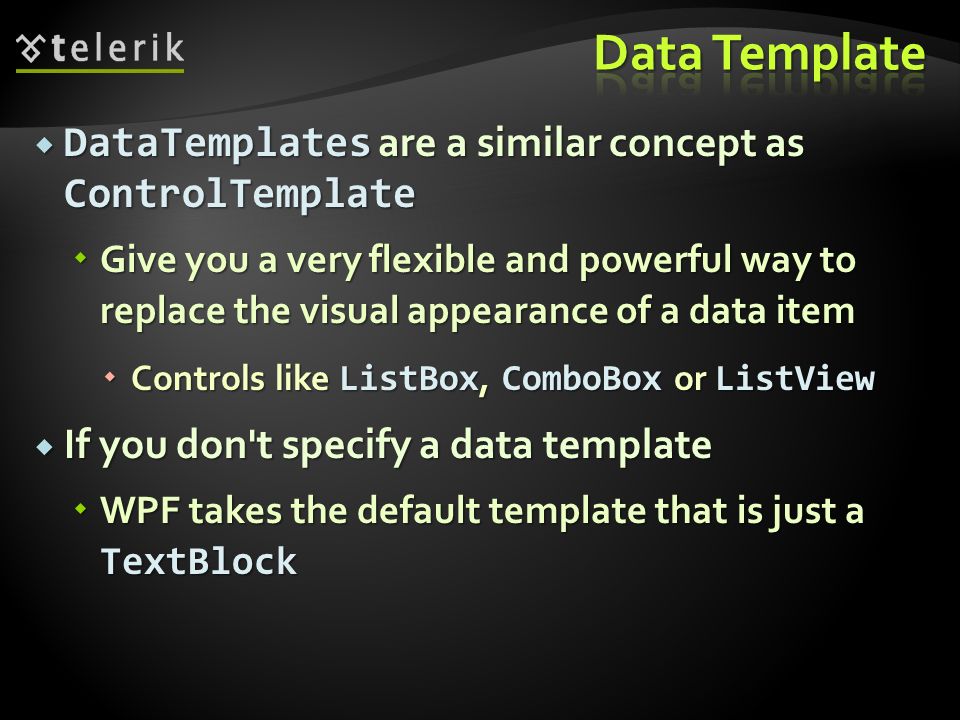 telerik

Data Template

DataTemplates are a similar concept as ControlTemplate

Give you a very flexible and powerful way to replace the visual appearance of a data item

Controls like ListBox, ComboBox or ListView

If you don't specify a data template

WPF takes the default template that is just a TextBlock